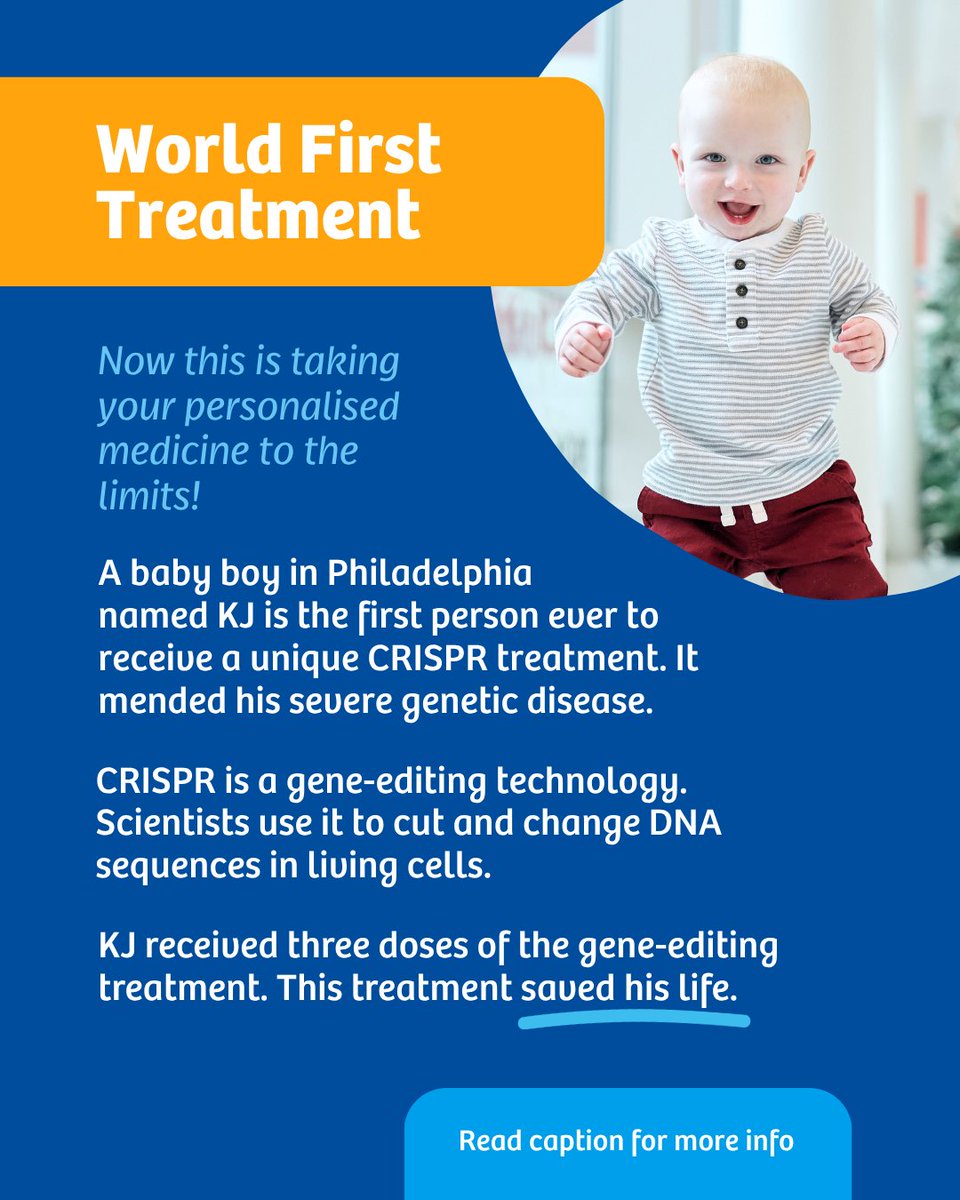 World First Treatment

Now this is taking your personalised medicine to the limits!

A baby boy in Philadelphia named KJ is the first person ever to receive a unique CRISPR treatment. It mended his severe genetic disease.

CRISPR is a gene-editing technology. Scientists use it to cut and change DNA sequences in living cells.

KJ received three doses of the gene-editing treatment. This treatment saved his life.

Read caption for more info